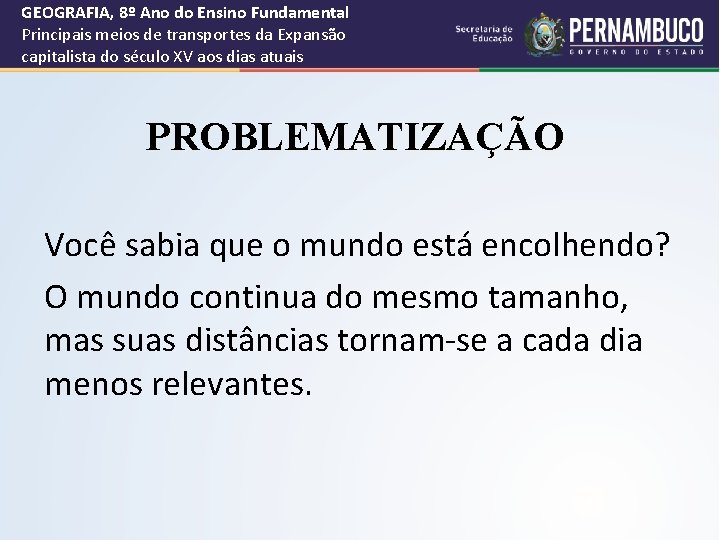 GEOGRAFIA, 8º Ano do Ensino Fundamental
Principais meios de transportes da Expansão capitalista do século XV aos dias atuais

Secretaria de Educação
PERNAMBUCO
GOVERNO DO ESTADO

PROBLEMATIZAÇÃO

Você sabia que o mundo está encolhendo?

O mundo continua do mesmo tamanho, mas suas distâncias tornam-se a cada dia menos relevantes.